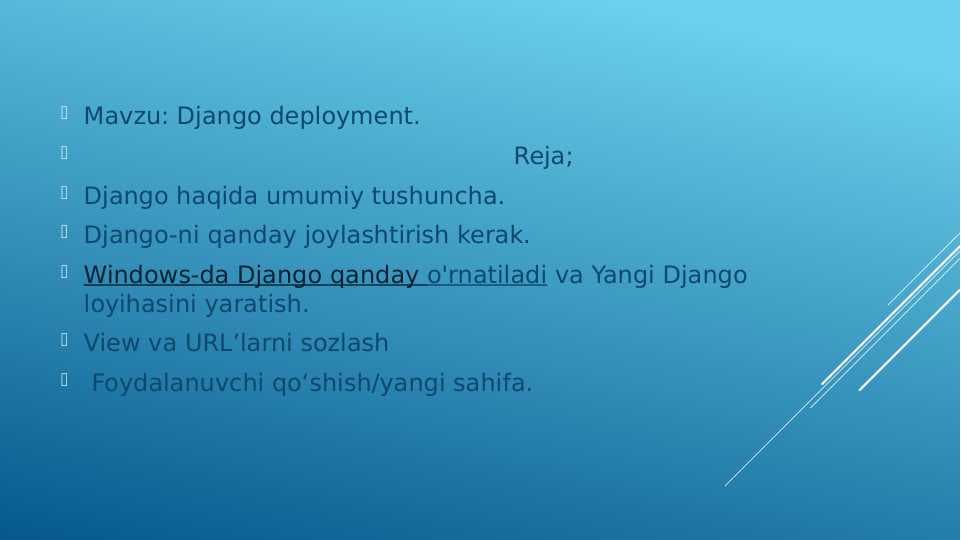 Mavzu: Django deployment.

Reja;

Django haqida umumiy tushuncha.

Django-ni qanday joylashtirish kerak.

Windows-da Django qanday o'rnatiladi va Yangi Django loyihasini yaratish.

View va URL’larni sozlash

Foydalanuvchi qo‘shish/yangi sahifa.